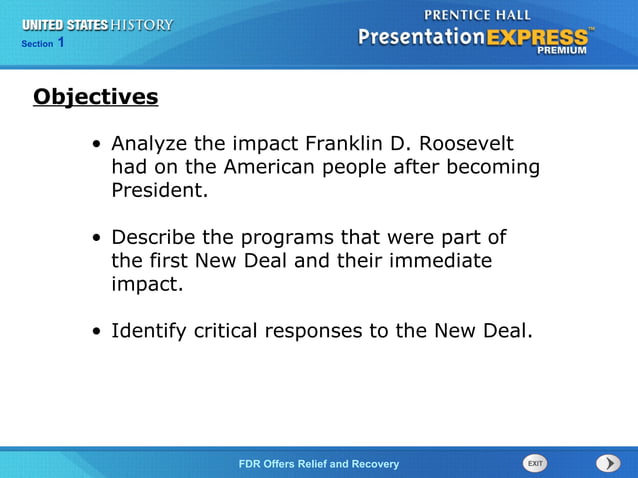 UNITED STATES HISTORY
Section 1

PRENTICE HALL
PresentationEXPRESS™
PREMIUM

Objectives

• Analyze the impact Franklin D. Roosevelt had on the American people after becoming President.

• Describe the programs that were part of the first New Deal and their immediate impact.

• Identify critical responses to the New Deal.

FDR Offers Relief and Recovery

EXIT